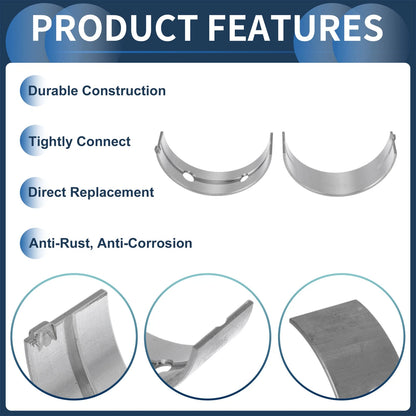 PRODUCT FEATURES

Durable Construction

Tightly Connect

Direct Replacement

Anti-Rust, Anti-Corrosion